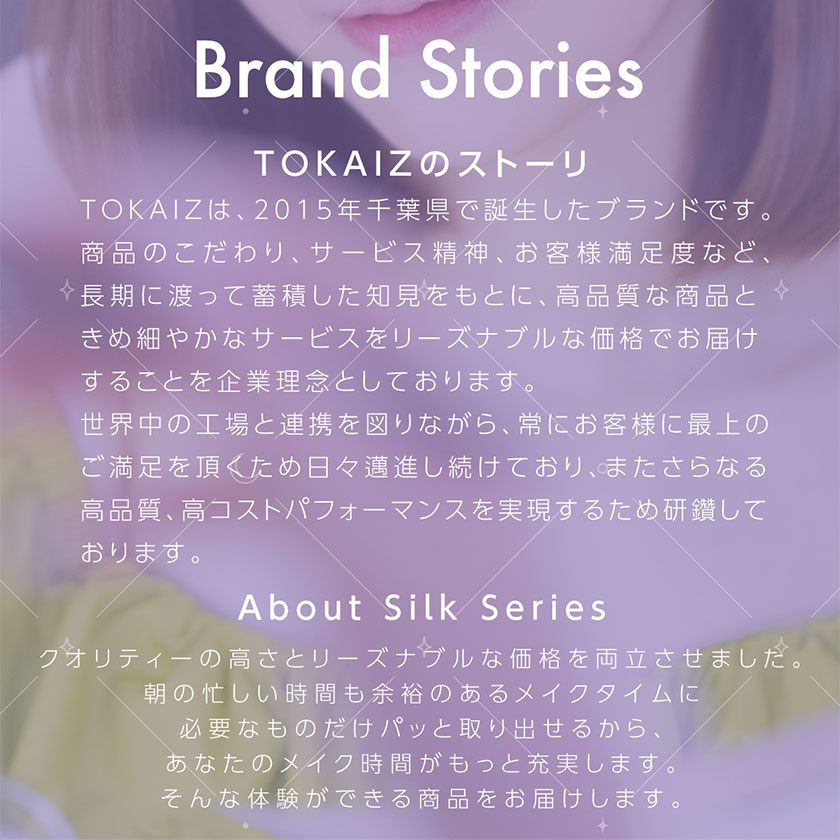 Brand Stories

TOKAIZのストーリ

TOKAIZは、2015年千葉県で誕生したブランドです。商品のこだわり、サービス精神、お客様満足度など、長期に渡って蓄積した知見をもとに、高品質な商品ときめ細やかなサービスをリーズナブルな価格でお届けすることを企業理念としております。
世界中の工場と連携を図りながら、常にお客様に最上のご満足を頂くため日々邁進し続けており、またさらなる高品質、高コストパフォーマンスを実現するため研鑽しております。

About Silk Series

クオリティーの高さとリーズナブルな価格を両立させました。
朝の忙しい時間も余裕のあるメイクタイムに
必要なものだけパッと取り出せるから、
あなたのメイク時間がもっと充実します。
そんな体験ができる商品をお届けします。